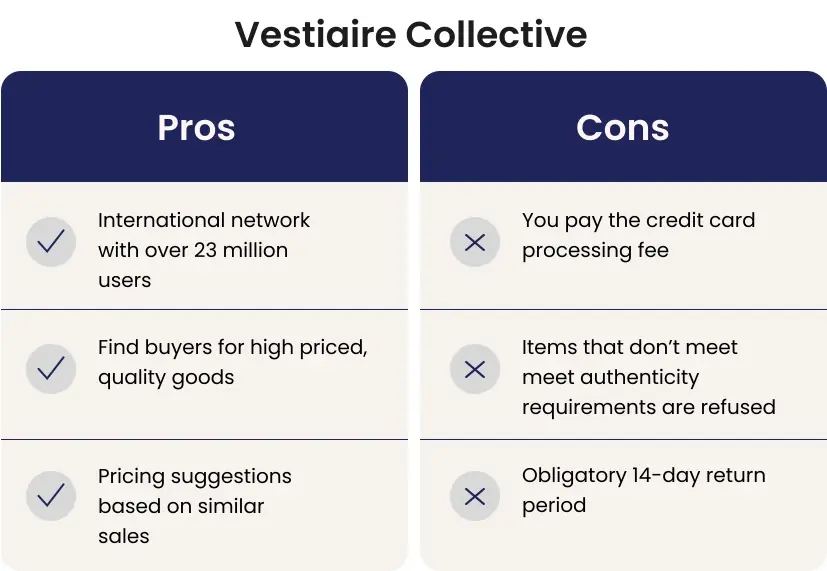 Vestiaire Collective

Pros

International network with over 23 million users

Find buyers for high priced, quality goods

Pricing suggestions based on similar sales

Cons

You pay the credit card processing fee

Items that don't meet meet authenticity requirements are refused

Obligatory 14-day return period